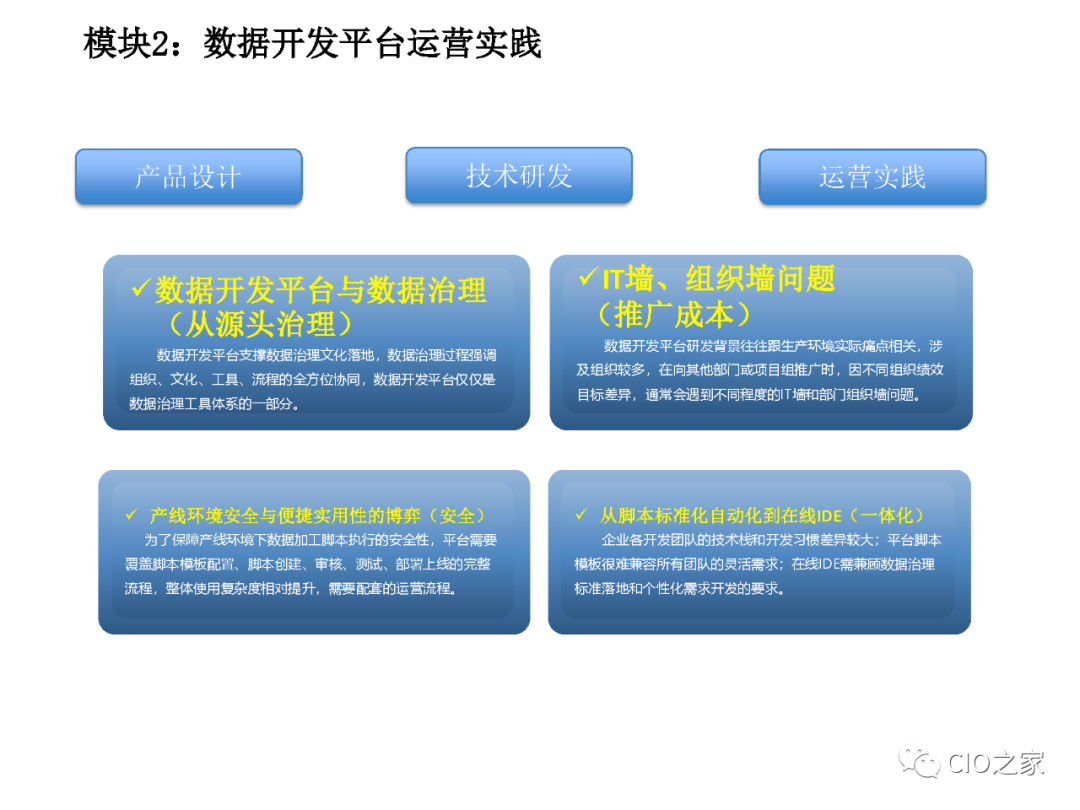 模块2：数据开发平台运营实践

产品设计

技术研发

运营实践

✓数据开发平台与数据治理（从源头治理）

数据开发平台支撑数据治理文化落地，数据治理过程强调组织、文化、工具、流程的全方位协同，数据开发平台仅仅是数据治理工具体系的一部分。

✓IT墙、组织墙问题（推广成本）

数据开发平台研发背景往往跟生产环境实际痛点相关，涉及组织较多，在向其他部门或项目组推广时，因不同组织绩效目标差异，通常会遇到不同程度的IT墙和部门组织墙问题。

✓ 产线环境安全与便捷实用性的博弈（安全）

为了保障产线环境下数据加工脚本执行的安全性，平台需要覆盖脚本模板配置、脚本创建、审核、测试、部署上线的完整流程，整体使用复杂度相对提升，需要配套的运营流程。

✓ 从脚本标准化自动化到在线IDE（一体化）

企业各开发团队的技术栈和开发习惯差异较大；平台脚本模板很难兼容所有团队的灵活需求；在线IDE需兼顾数据治理标准落地和个性化需求开发的要求。

CIO之家